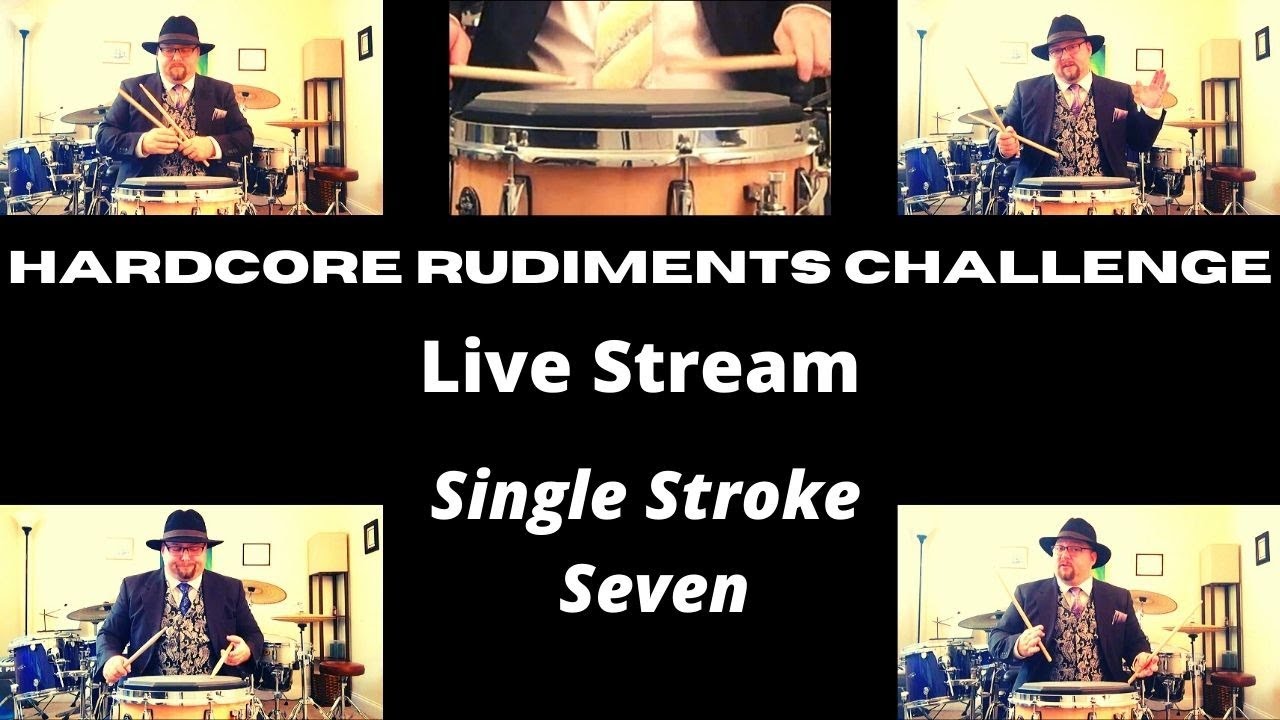 HARDCORE RUDIMENTS CHALLENGE

Live Stream

Single Stroke Seven